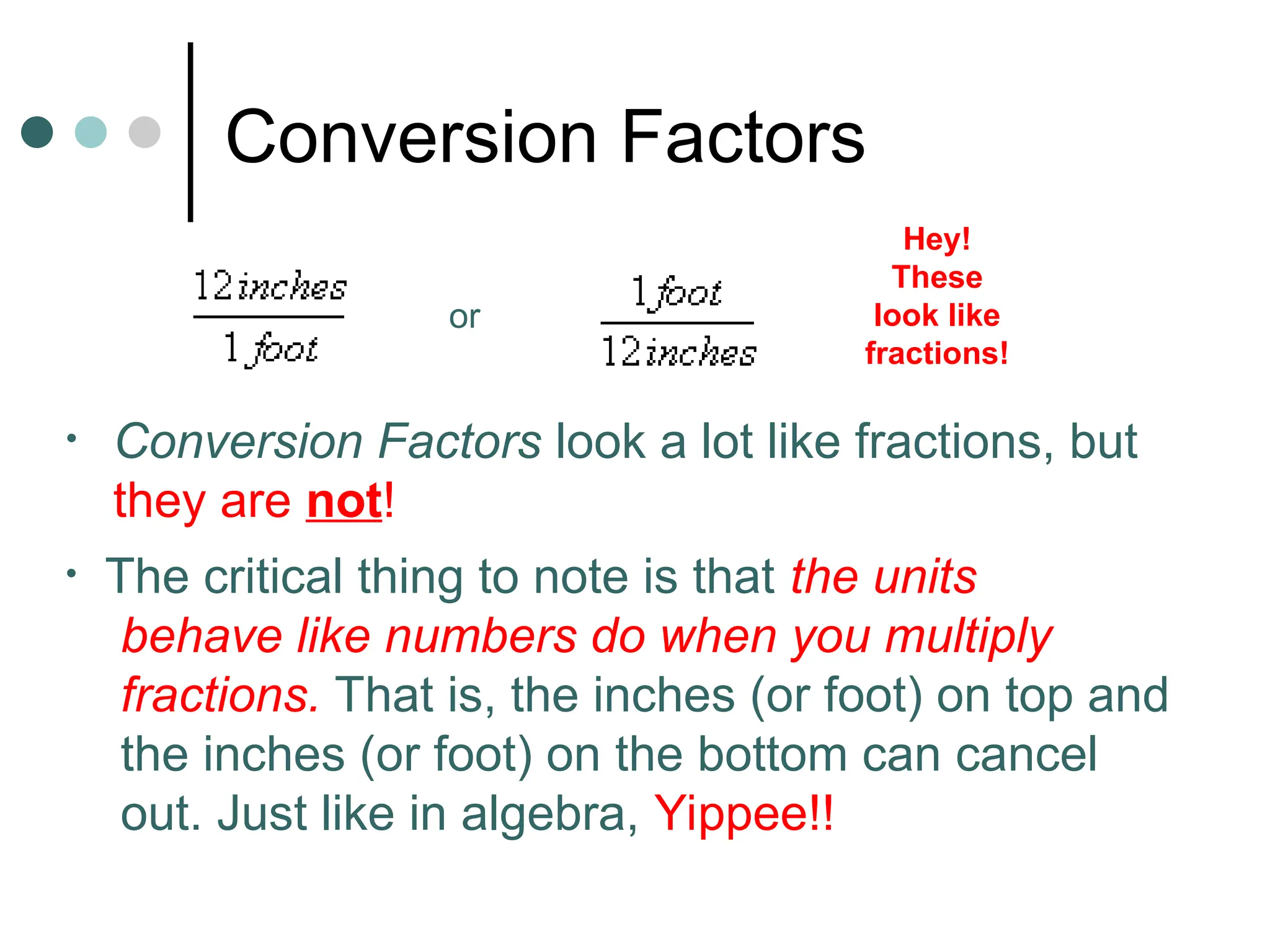 Conversion Factors

$\frac{12\,inches}{1\,foot}$ or $\frac{1\,foot}{12\,inches}$

Hey! These look like fractions!

• Conversion Factors look a lot like fractions, but they are not!

• The critical thing to note is that the units behave like numbers do when you multiply fractions. That is, the inches (or foot) on top and the inches (or foot) on the bottom can cancel out. Just like in algebra, Yippee!!